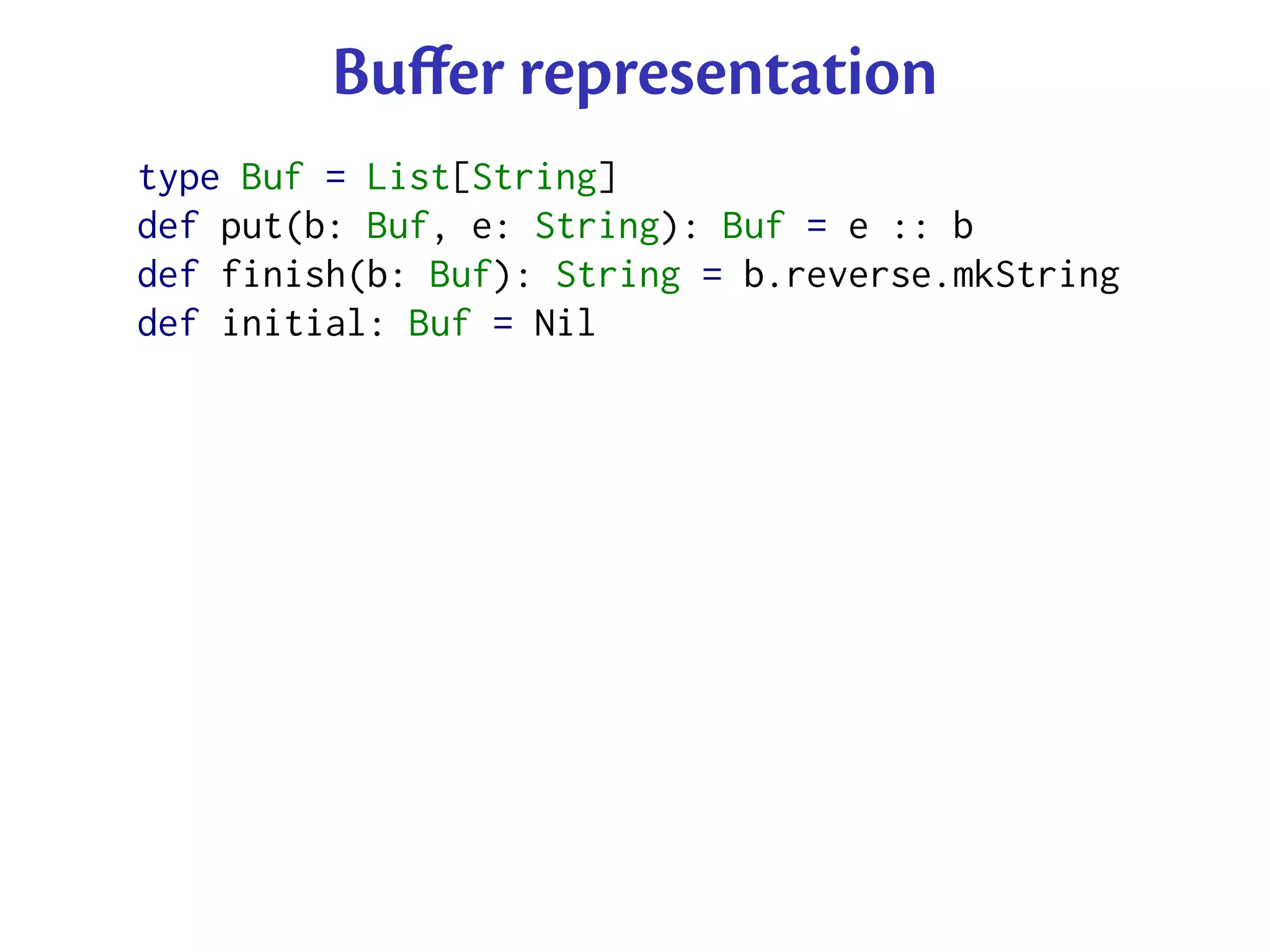 Buffer representation

type Buf = List[String]
def put(b: Buf, e: String): Buf = e :: b
def finish(b: Buf): String = b.reverse.mkString
def initial: Buf = Nil